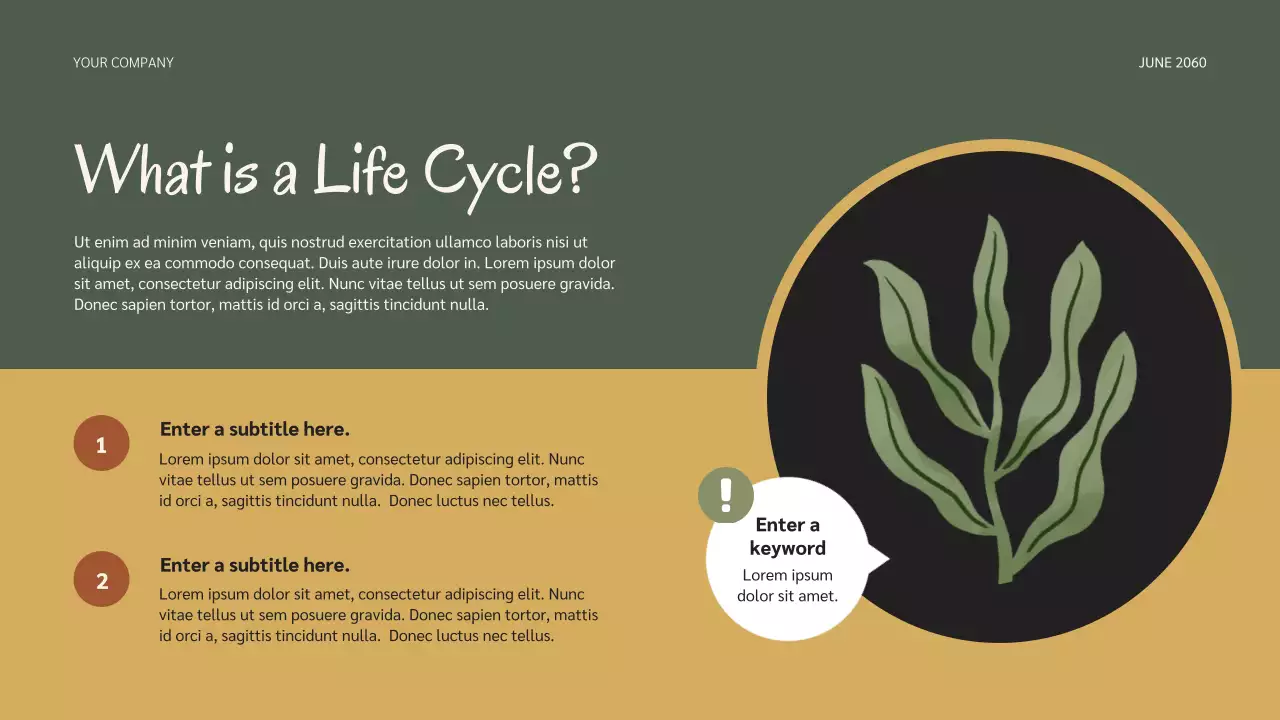 YOUR COMPANY

JUNE 2060

What is a Life Cycle?

Ut enim ad minim veniam, quis nostrud exercitation ullamco laboris nisi ut aliquip ex ea commodo consequat. Duis aute irure dolor in. Lorem ipsum dolor sit amet, consectetur adipiscing elit. Nunc vitae tellus ut sem posuere gravida. Donec sapien tortor, mattis id orci a, sagittis tincidunt nulla.

1

Enter a subtitle here.

Lorem ipsum dolor sit amet, consectetur adipiscing elit. Nunc vitae tellus ut sem posuere gravida. Donec sapien tortor, mattis id orci a, sagittis tincidunt nulla. Donec luctus nec tellus.

2

Enter a subtitle here.

Lorem ipsum dolor sit amet, consectetur adipiscing elit. Nunc vitae tellus ut sem posuere gravida. Donec sapien tortor, mattis id orci a, sagittis tincidunt nulla. Donec luctus nec tellus.

!

Enter a keyword

Lorem ipsum dolor sit amet.